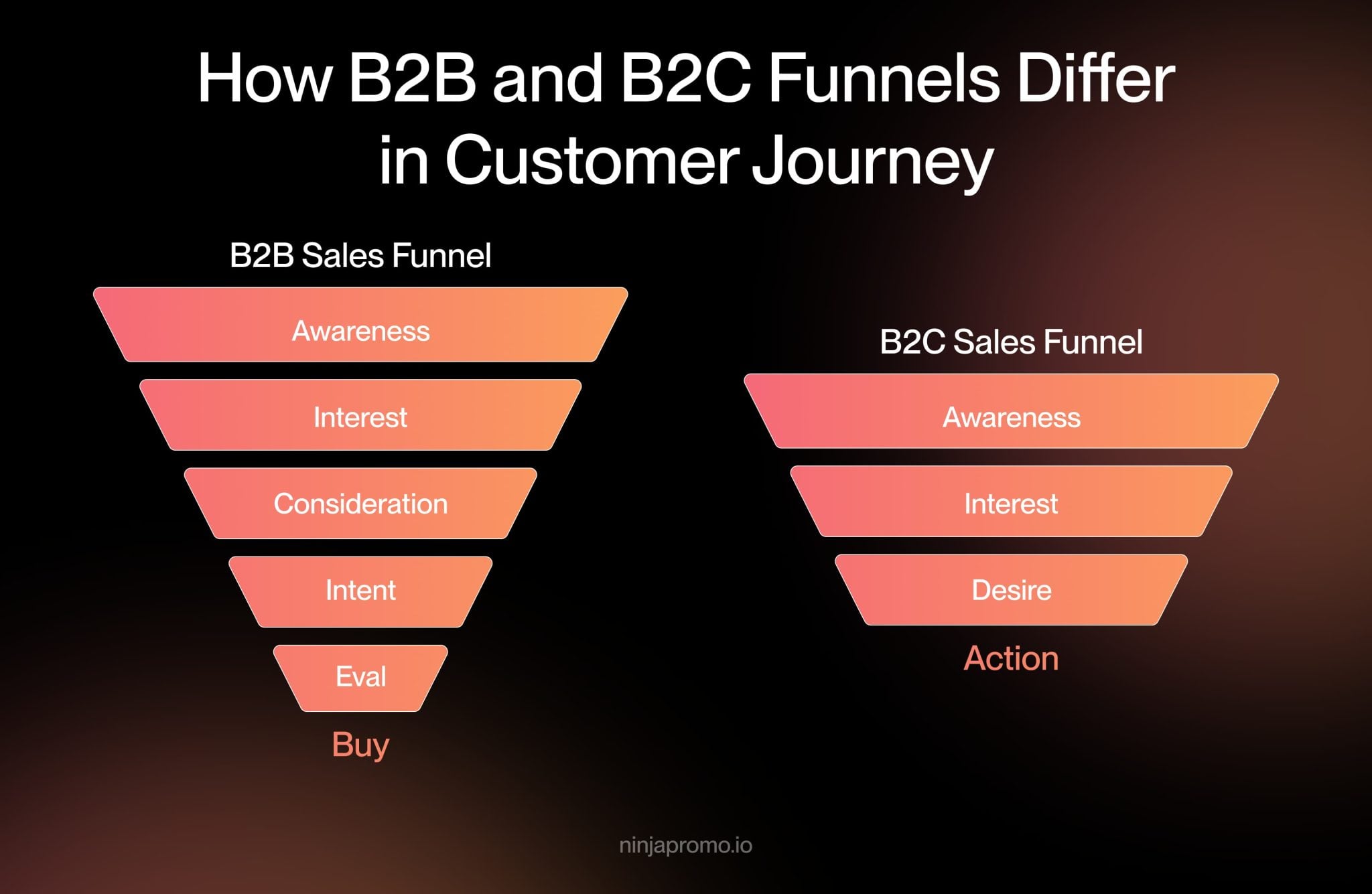 How B2B and B2C Funnels Differ in Customer Journey

B2B Sales Funnel

Awareness

Interest

Consideration

Intent

Eval

Buy

B2C Sales Funnel

Awareness

Interest

Desire

Action

ninjapromo.io